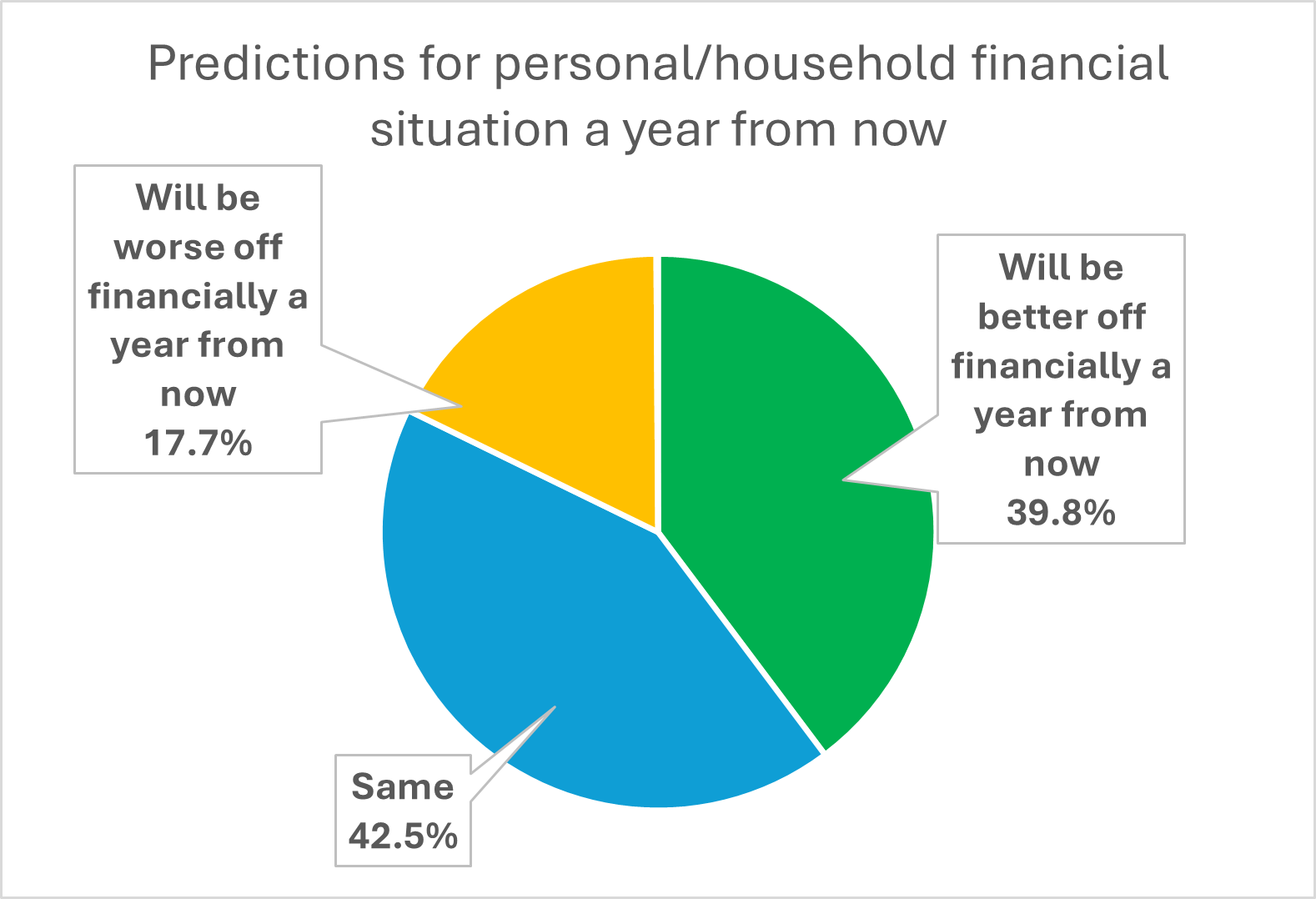 Predictions for personal/household financial situation a year from now

Will be worse off financially a year from now
17.7%

Will be better off financially a year from now
39.8%

Same
42.5%